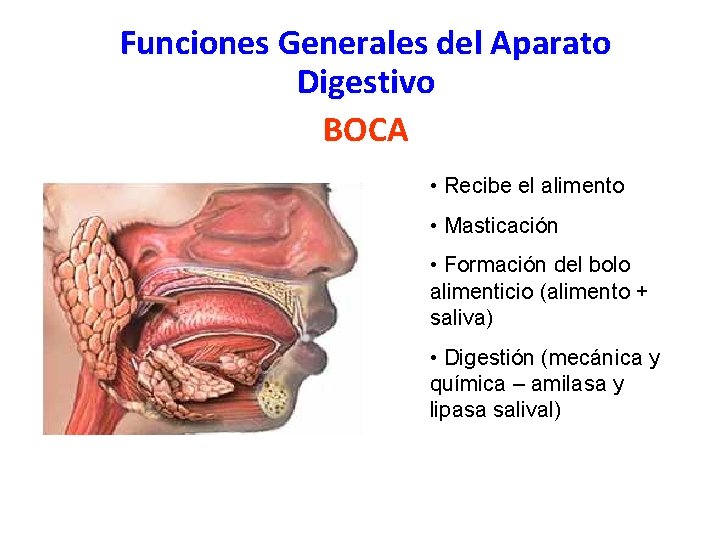 Funciones Generales del Aparato Digestivo

BOCA

• Recibe el alimento

• Masticación

• Formación del bolo alimenticio (alimento + saliva)

• Digestión (mecánica y química – amilasa y lipasa salival)